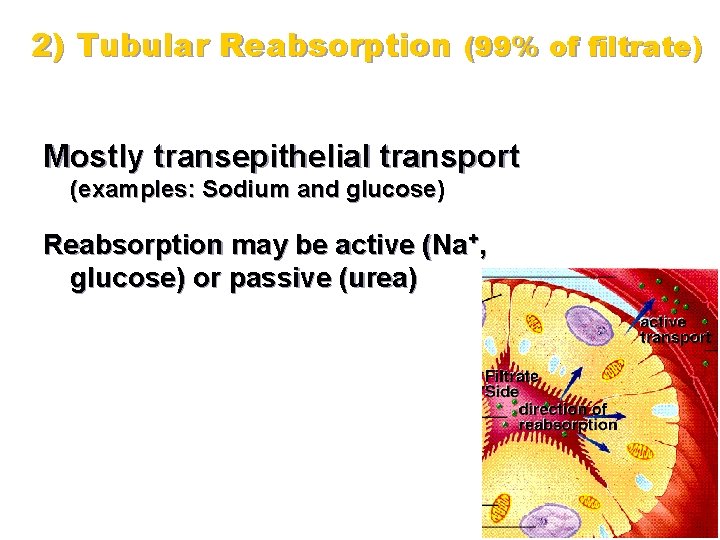 2) Tubular Reabsorption (99% of filtrate)

Mostly transepithelial transport (examples: Sodium and glucose)

Reabsorption may be active ($Na^+$, glucose) or passive (urea)

active transport

Filtrate Side

direction of reabsorption